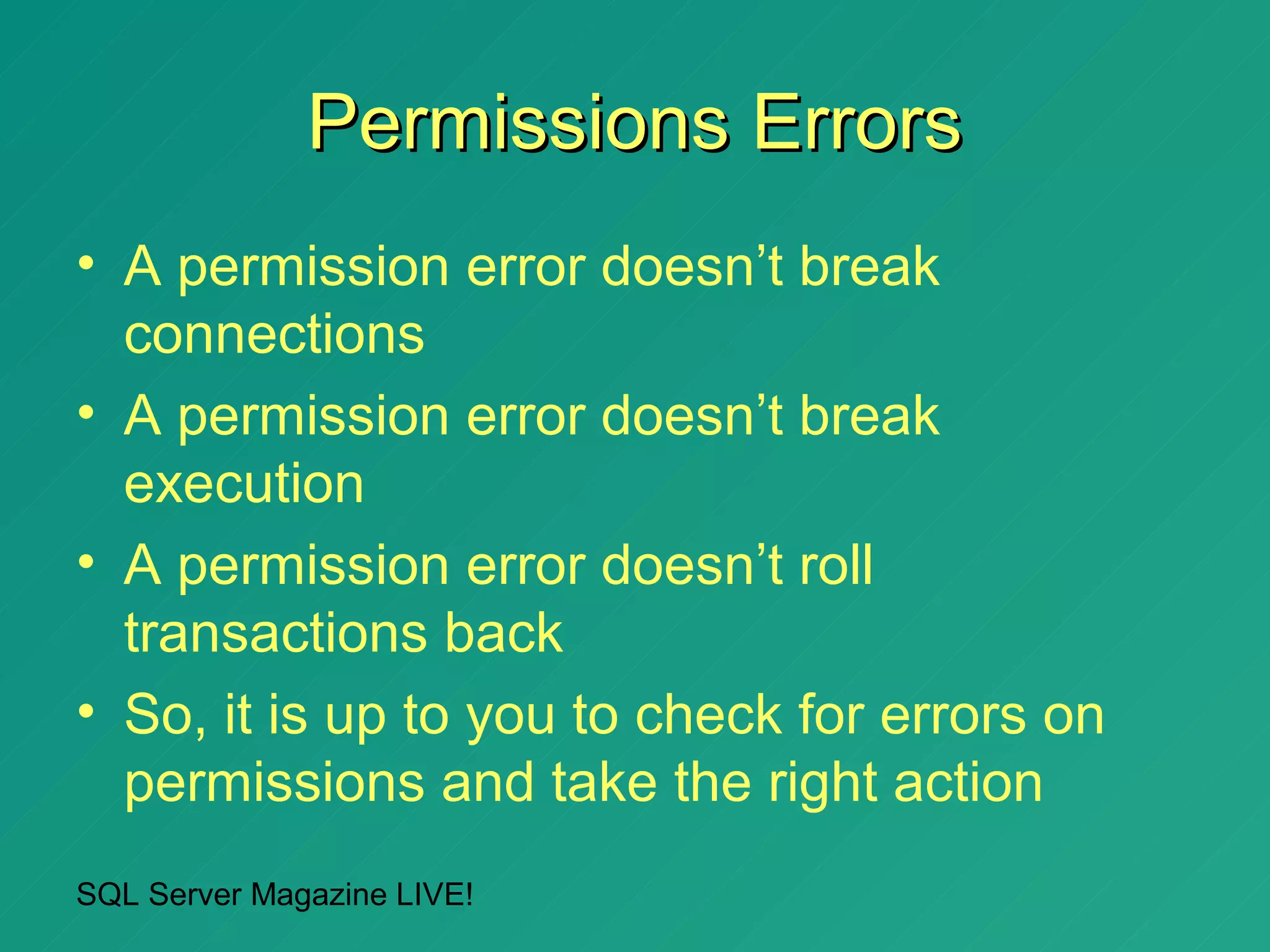 Permissions Errors

• A permission error doesn’t break connections
• A permission error doesn’t break execution
• A permission error doesn’t roll transactions back
• So, it is up to you to check for errors on permissions and take the right action

SQL Server Magazine LIVE!